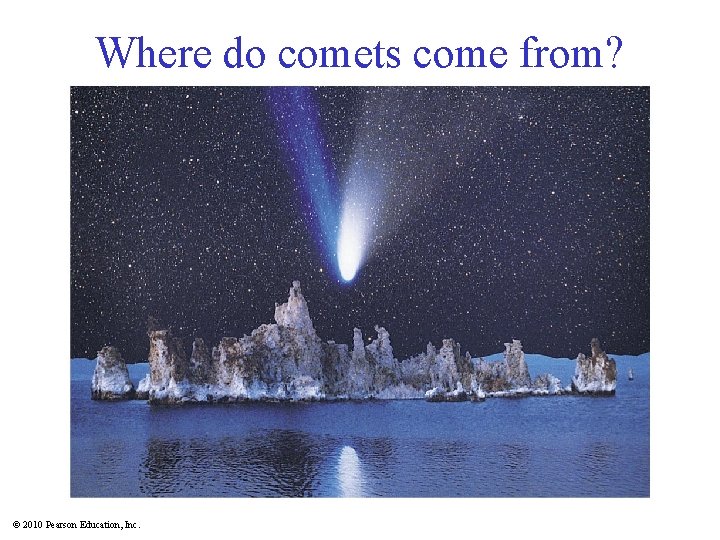 Where do comets come from?

© 2010 Pearson Education, Inc.